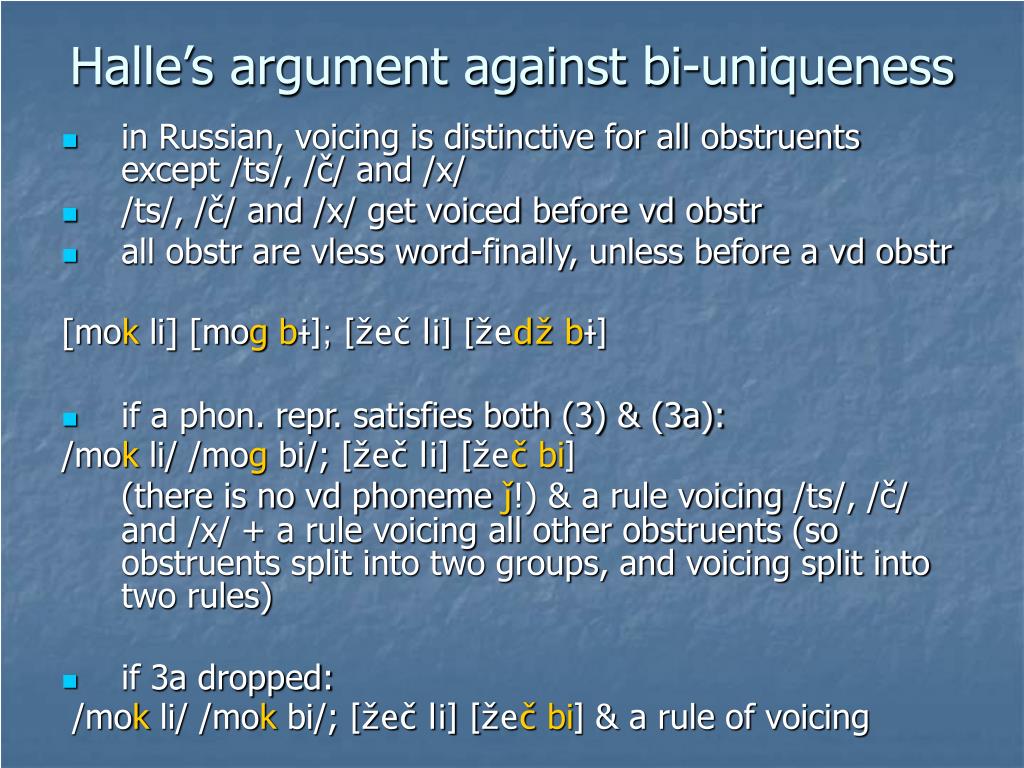 Halle's argument against bi-uniqueness

in Russian, voicing is distinctive for all obstruents except /ts/, /č/ and /x/

/ts/, /č/ and /x/ get voiced before vd obstr

all obstr are vless word-finally, unless before a vd obstr

[mok li] [mog bɨ]; [žeč li] [žedž bɨ]

if a phon. repr. satisfies both (3) & (3a):

/mok li/ /mog bi/; [žeč li] [žeč bi]

(there is no vd phoneme ǰ!) & a rule voicing /ts/, /č/ and /x/ + a rule voicing all other obstruents (so obstruents split into two groups, and voicing split into two rules)

if 3a dropped:

/mok li/ /mok bi/; [žeč li] [žeč bi] & a rule of voicing